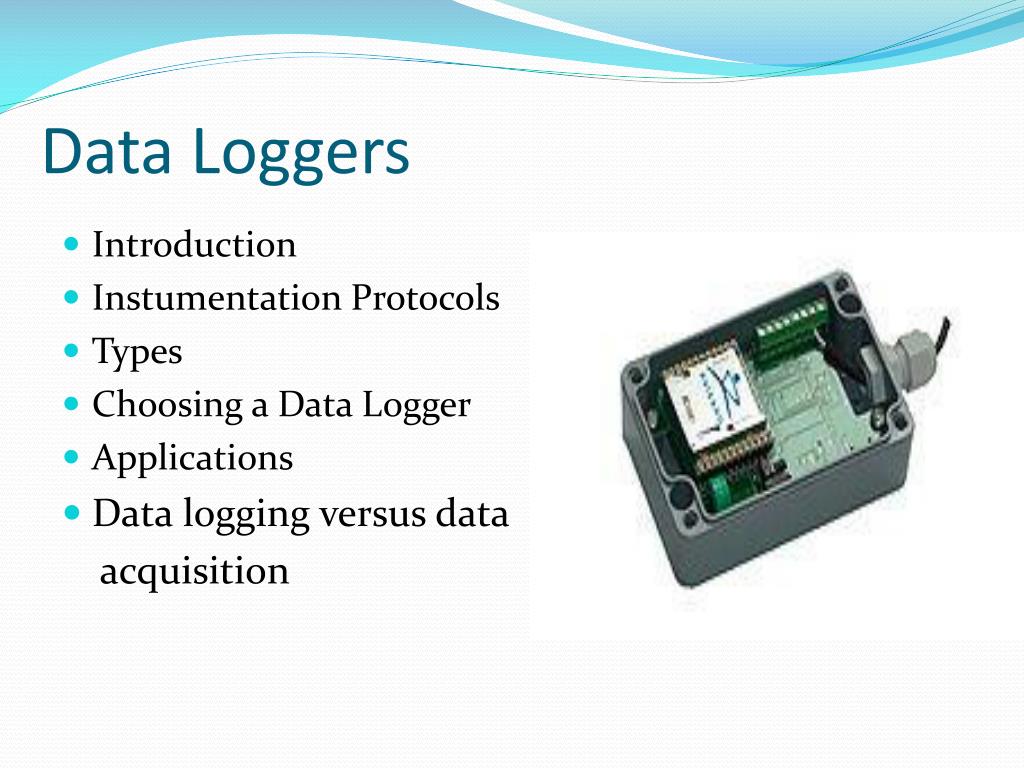 Data Loggers

- Introduction
- Instumentation Protocols
- Types
- Choosing a Data Logger
- Applications
- Data logging versus data acquisition